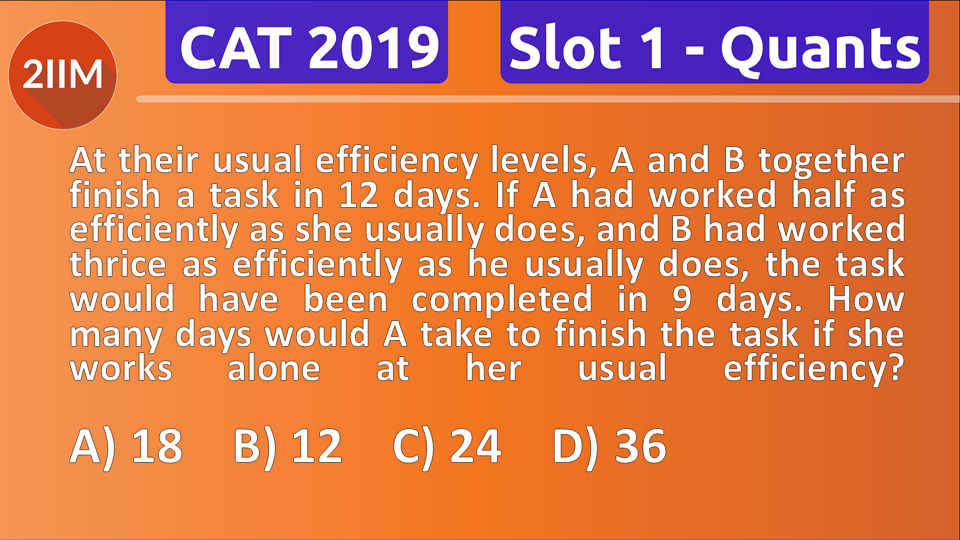 2IIM

CAT 2019

Slot 1 - Quants

At their usual efficiency levels, A and B together finish a task in 12 days. If A had worked half as efficiently as she usually does, and B had worked thrice as efficiently as he usually does, the task would have been completed in 9 days. How many days would A take to finish the task if she works alone at her usual efficiency?

A) 18 B) 12 C) 24 D) 36